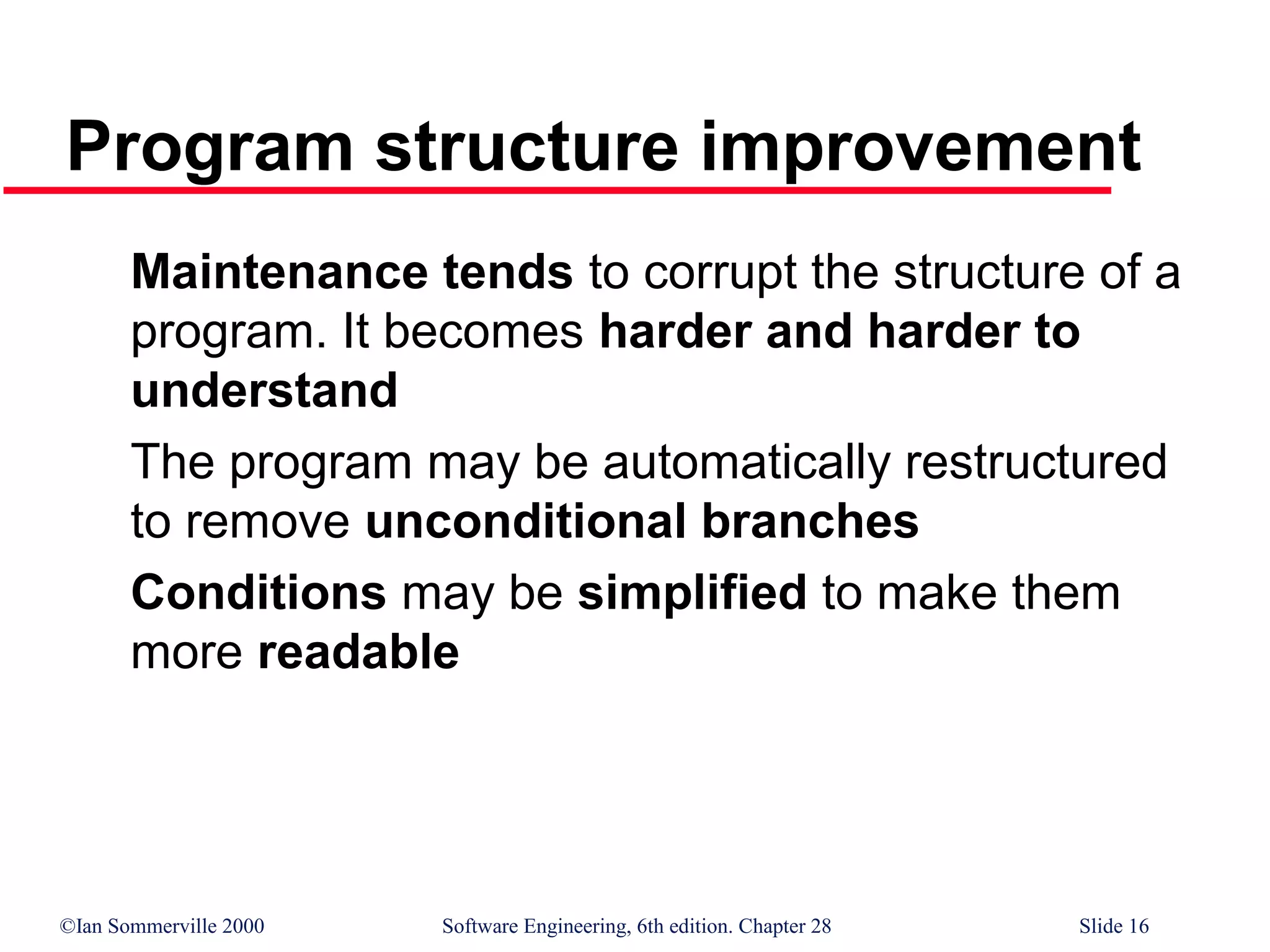 Program structure improvement

Maintenance tends to corrupt the structure of a program. It becomes harder and harder to understand

The program may be automatically restructured to remove unconditional branches

Conditions may be simplified to make them more readable

©Ian Sommerville 2000

Software Engineering, 6th edition. Chapter 28

Slide 16